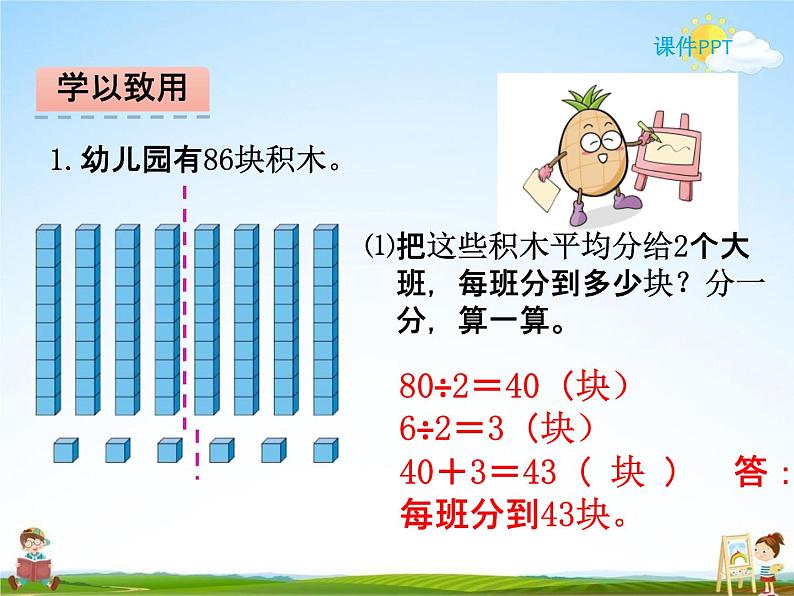 课件PPT

学以致用

1. 幼儿园有86块积木。

⑴把这些积木平均分给2个大班，每班分到多少块？分一分，算一算。

$80÷2＝40$（块）
$6÷2＝3$（块）
$40＋3＝43$（块） 答：每班分到43块。